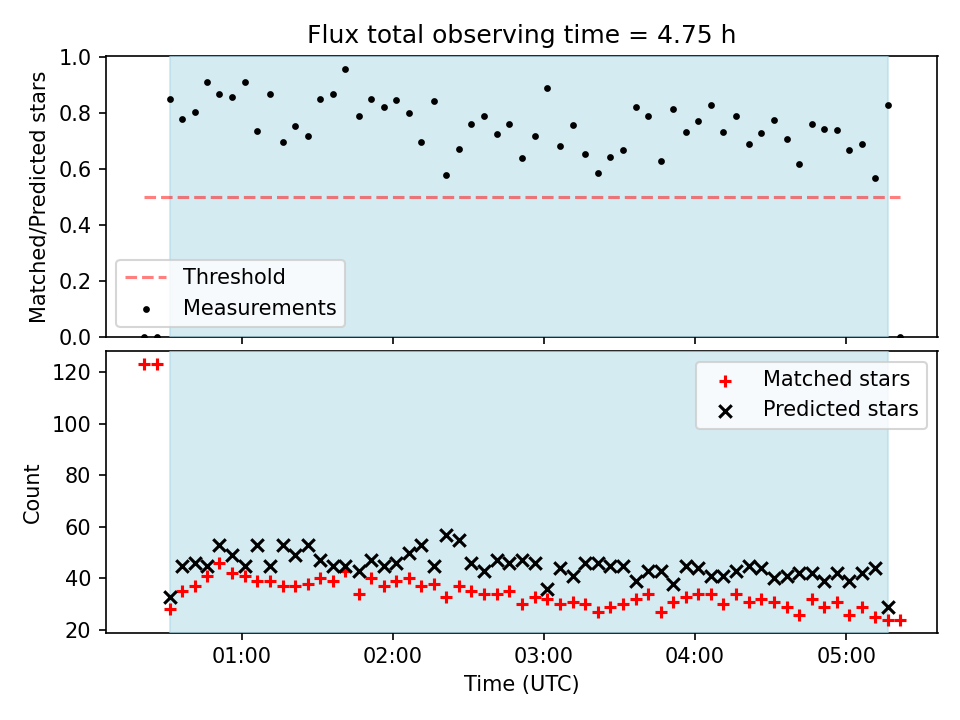 Flux total observing time = 4.75 h

Matched/Predicted stars

1.0
0.8
0.6
0.4
0.2
0.0

Threshold
Measurements

Count

120
100
80
60
40
20

Matched stars
Predicted stars

01:00
02:00
03:00
04:00
05:00

Time (UTC)